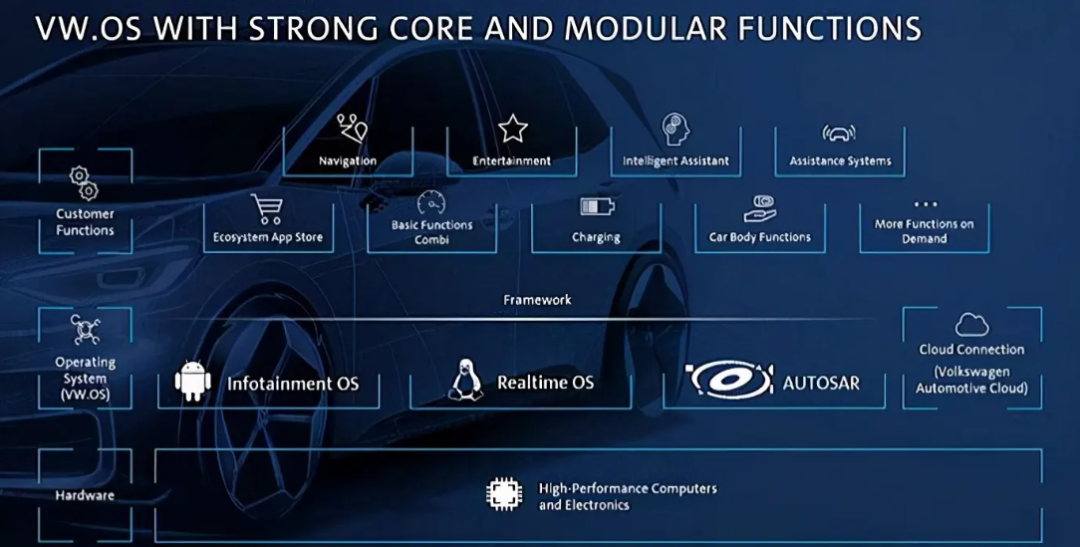 VW.OS WITH STRONG CORE AND MODULAR FUNCTIONS

Customer Functions

Navigation

Entertainment

Intelligent Assistant

Assistance Systems

Ecosystem App Store

Basic Functions Combi

Charging

Car Body Functions

More Functions on Demand

Framework

Operating System (VW.OS)

Infotainment OS

Realtime OS

AUTOSAR

Cloud Connection (Volkswagen Automotive Cloud)

Hardware

High-Performance Computers and Electronics